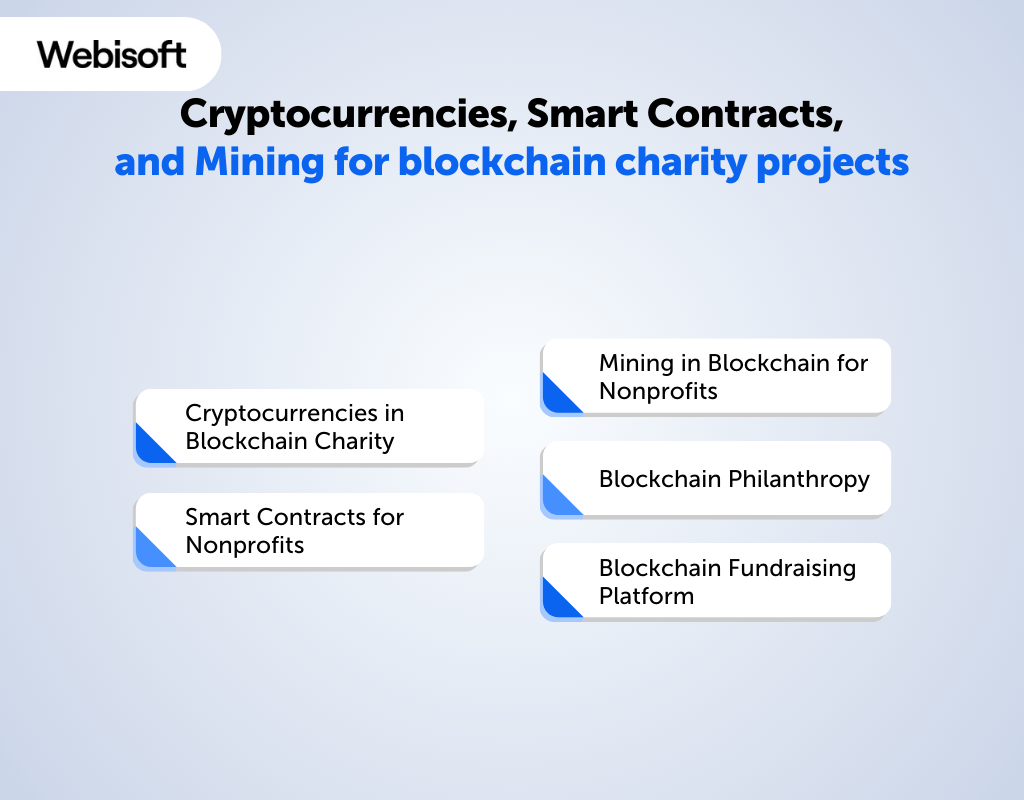 Webisoft

Cryptocurrencies, Smart Contracts, and Mining for blockchain charity projects

Cryptocurrencies in Blockchain Charity

Smart Contracts for Nonprofits

Mining in Blockchain for Nonprofits

Blockchain Philanthropy

Blockchain Fundraising Platform